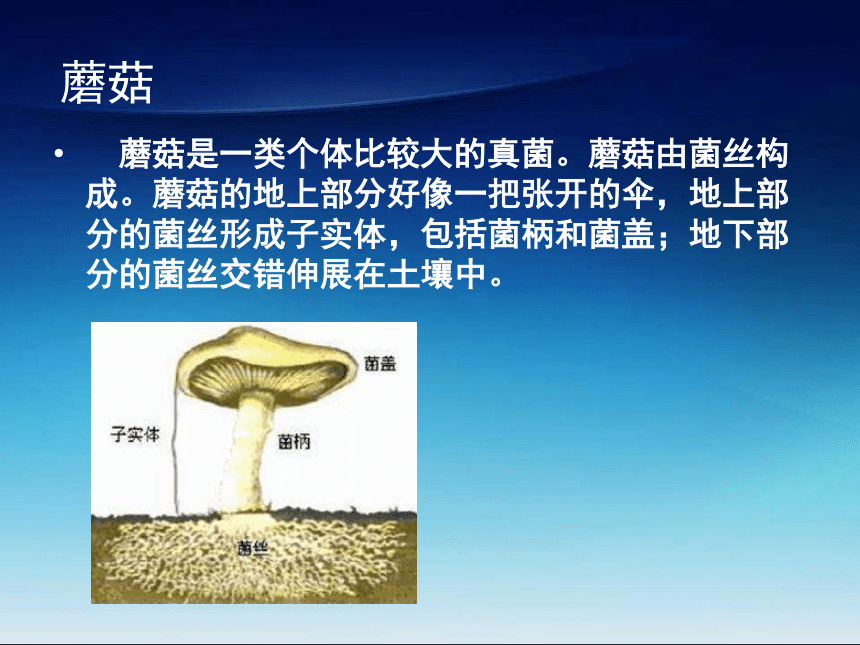 蘑菇

• 蘑菇是一类个体比较大的真菌。蘑菇由菌丝构成。蘑菇的地上部分好像一把张开的伞，地上部分的菌丝形成子实体，包括菌柄和菌盖；地下部分的菌丝交错伸展在土壤中。

菌盖
子实体
菌柄
菌丝